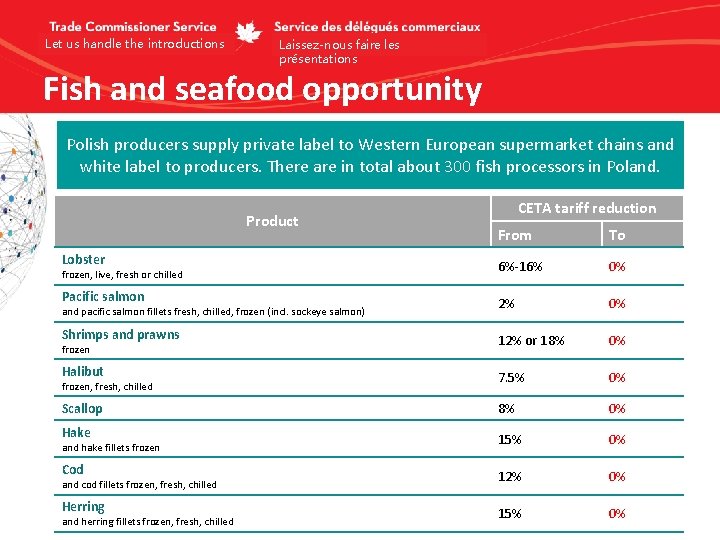 Trade Commissioner Service
Let us handle the introductions

Service des délégués commerciaux
Laissez-nous faire les présentations

Fish and seafood opportunity

Polish producers supply private label to Western European supermarket chains and white label to producers. There are in total about 300 fish processors in Poland.

| Product | CETA tariff reduction From | CETA tariff reduction To |
|---|---|---|
| Lobster frozen, live, fresh or chilled | 6%-16% | 0% |
| Pacific salmon and pacific salmon fillets fresh, chilled, frozen (incl. sockeye salmon) | 2% | 0% |
| Shrimps and prawns frozen | 12% or 18% | 0% |
| Halibut frozen, fresh, chilled | 7.5% | 0% |
| Scallop | 8% | 0% |
| Hake and hake fillets frozen | 15% | 0% |
| Cod and cod fillets frozen, fresh, chilled | 12% | 0% |
| Herring and herring fillets frozen, fresh, chilled | 15% | 0% |